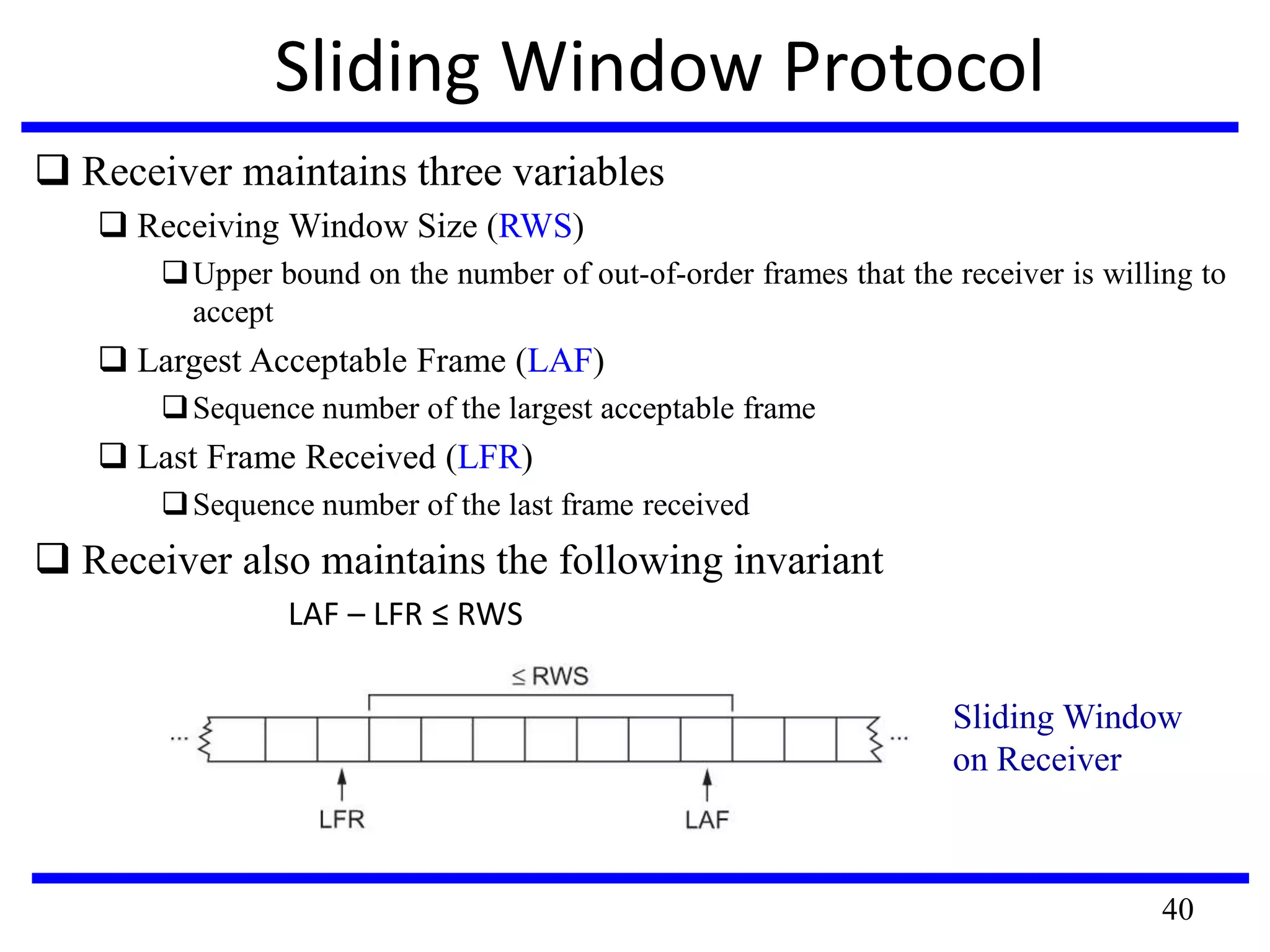 Sliding Window Protocol

❑ Receiver maintains three variables

❑ Receiving Window Size (RWS)

❑ Upper bound on the number of out-of-order frames that the receiver is willing to accept

❑ Largest Acceptable Frame (LAF)

❑ Sequence number of the largest acceptable frame

❑ Last Frame Received (LFR)

❑ Sequence number of the last frame received

❑ Receiver also maintains the following invariant

LAF – LFR ≤ RWS

≤ RWS

...

...

LFR

LAF

Sliding Window on Receiver

40